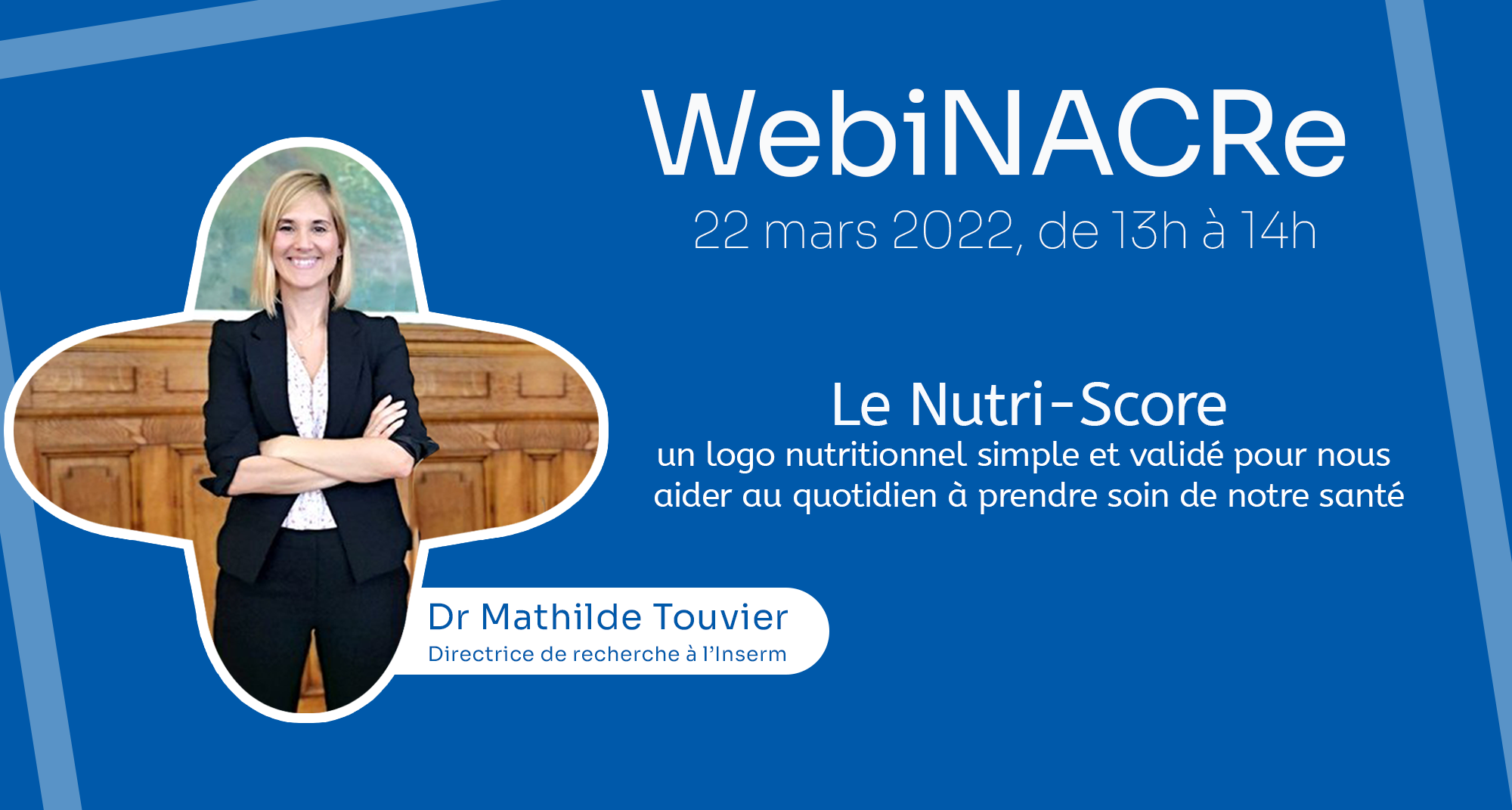 WebiNACRe
22 mars 2022, de 13h à 14h

Le Nutri-Score
un logo nutritionnel simple et validé pour nous aider au quotidien à prendre soin de notre santé

Dr Mathilde Touvier
Directrice de recherche à l'Inserm